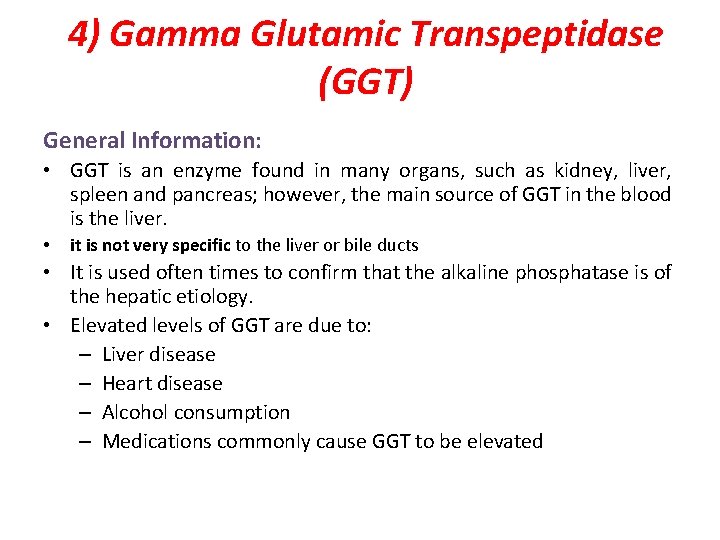 4) Gamma Glutamic Transpeptidase (GGT)

General Information:

• GGT is an enzyme found in many organs, such as kidney, liver, spleen and pancreas; however, the main source of GGT in the blood is the liver.
• it is not very specific to the liver or bile ducts
• It is used often times to confirm that the alkaline phosphatase is of the hepatic etiology.
• Elevated levels of GGT are due to:
– Liver disease
– Heart disease
– Alcohol consumption
– Medications commonly cause GGT to be elevated